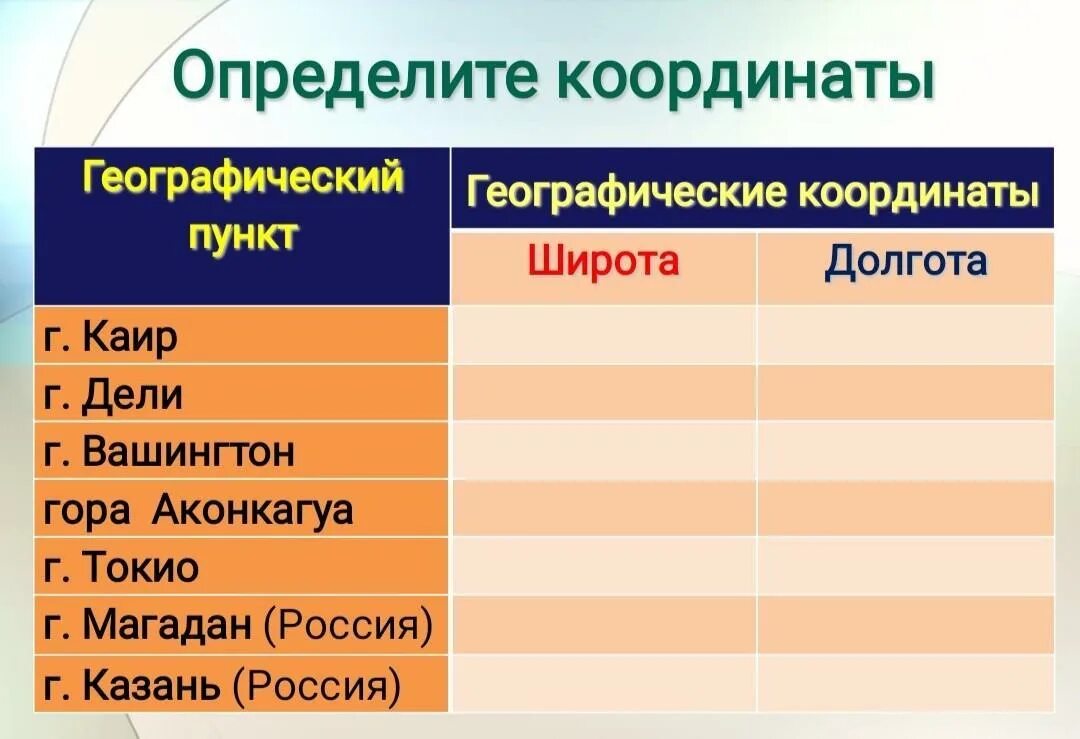 Определите координаты

| Географический пункт | Географические координаты | |
|---|---|---|
| | Широта | Долгота |
| г. Каир | | |
| г. Дели | | |
| г. Вашингтон | | |
| гора Аконкагуа | | |
| г. Токио | | |
| г. Магадан (Россия) | | |
| г. Казань (Россия) | | |